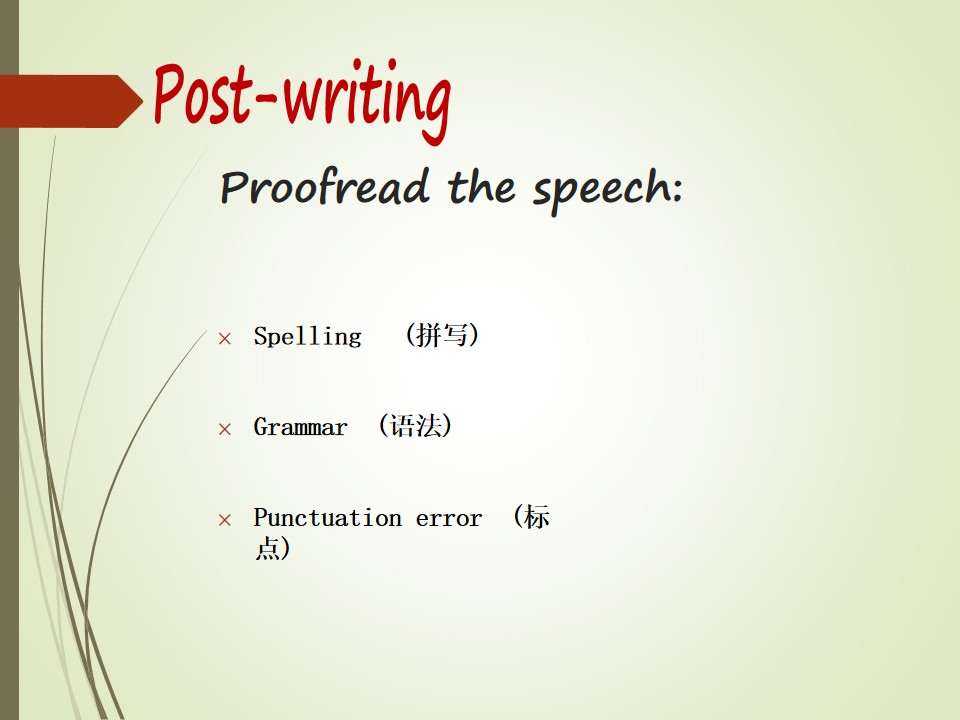 Post-writing

Proofread the speech:

× Spelling （拼写）

× Grammar （语法）

× Punctuation error （标点）